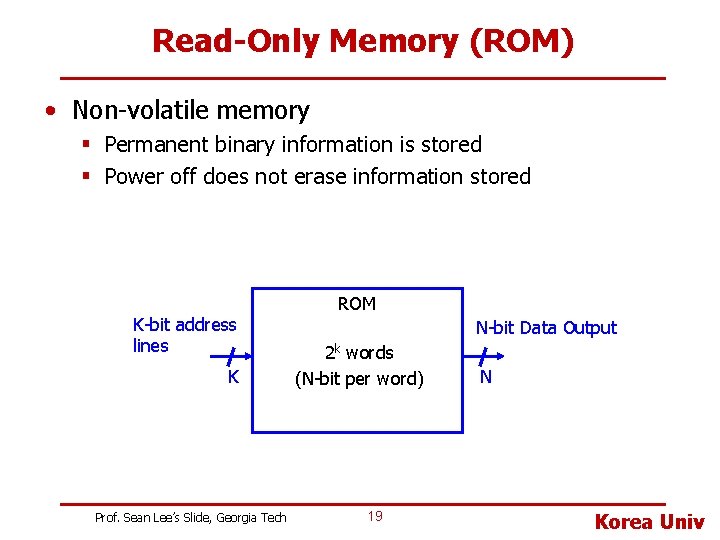 Read-Only Memory (ROM)

• Non-volatile memory
 ▪ Permanent binary information is stored
 ▪ Power off does not erase information stored

K-bit address lines

K

ROM

$2^k$ words
(N-bit per word)

N-bit Data Output

N

Prof. Sean Lee's Slide, Georgia Tech

19

Korea Univ